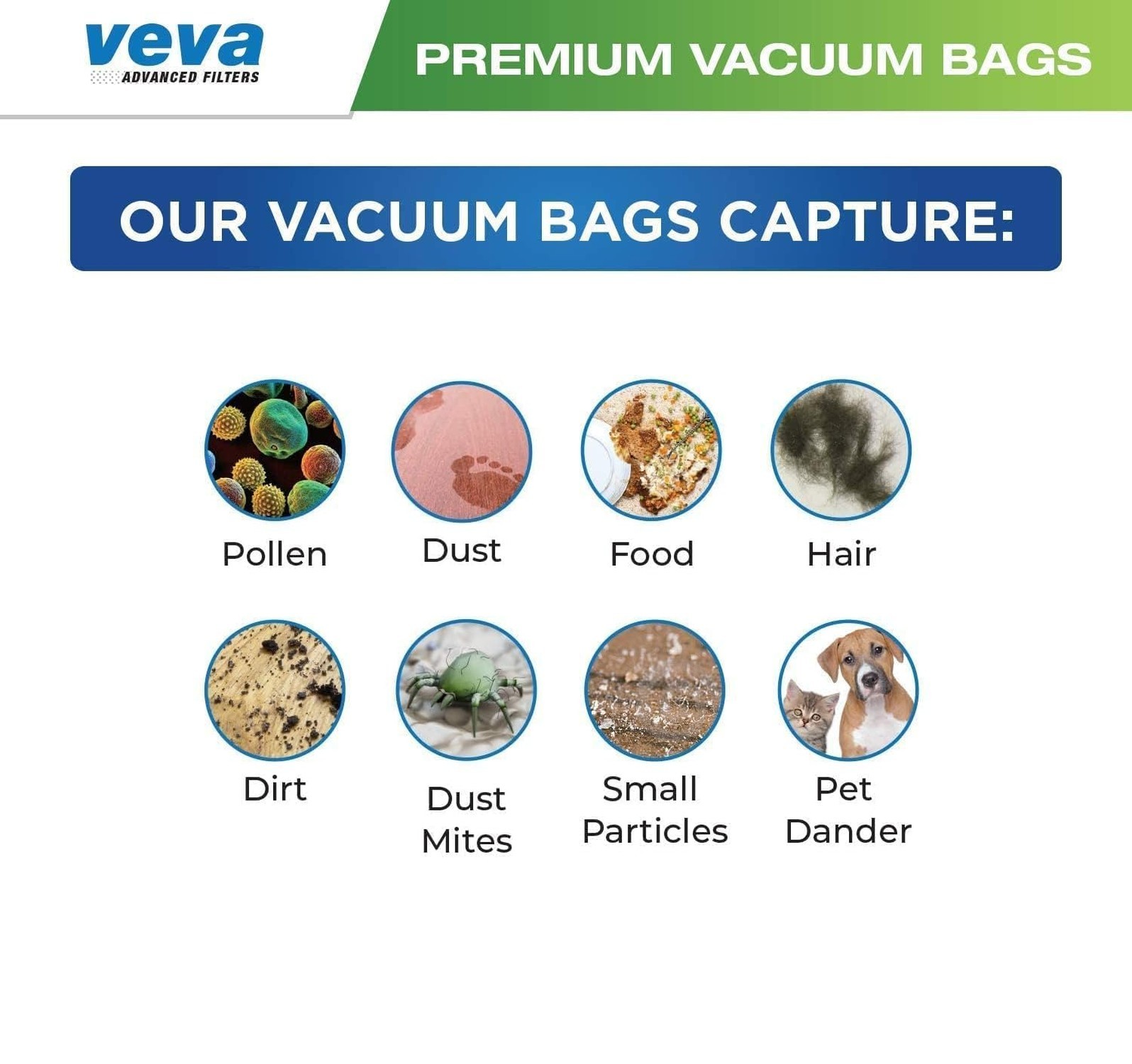 veva
ADVANCED FILTERS

PREMIUM VACUUM BAGS

OUR VACUUM BAGS CAPTURE:

Pollen

Dust

Food

Hair

Dirt

Dust Mites

Small Particles

Pet Dander